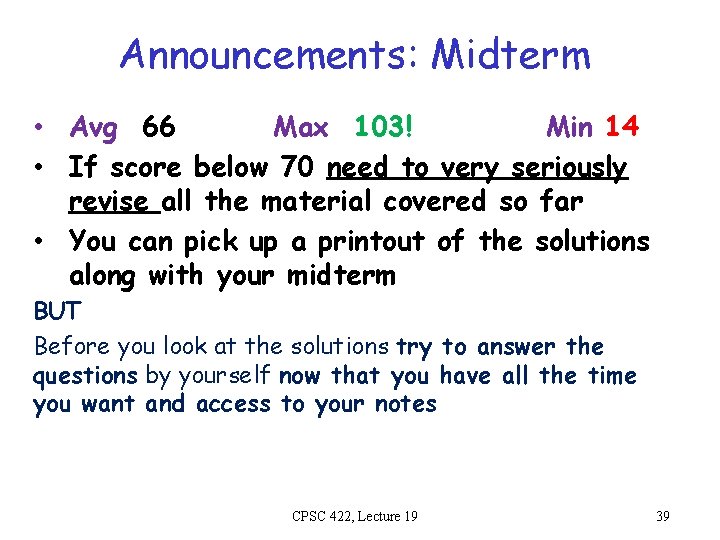 Announcements: Midterm

• Avg 66 Max 103! Min 14
• If score below 70 need to very seriously revise all the material covered so far
• You can pick up a printout of the solutions along with your midterm

BUT

Before you look at the solutions try to answer the questions by yourself now that you have all the time you want and access to your notes

CPSC 422, Lecture 19

39